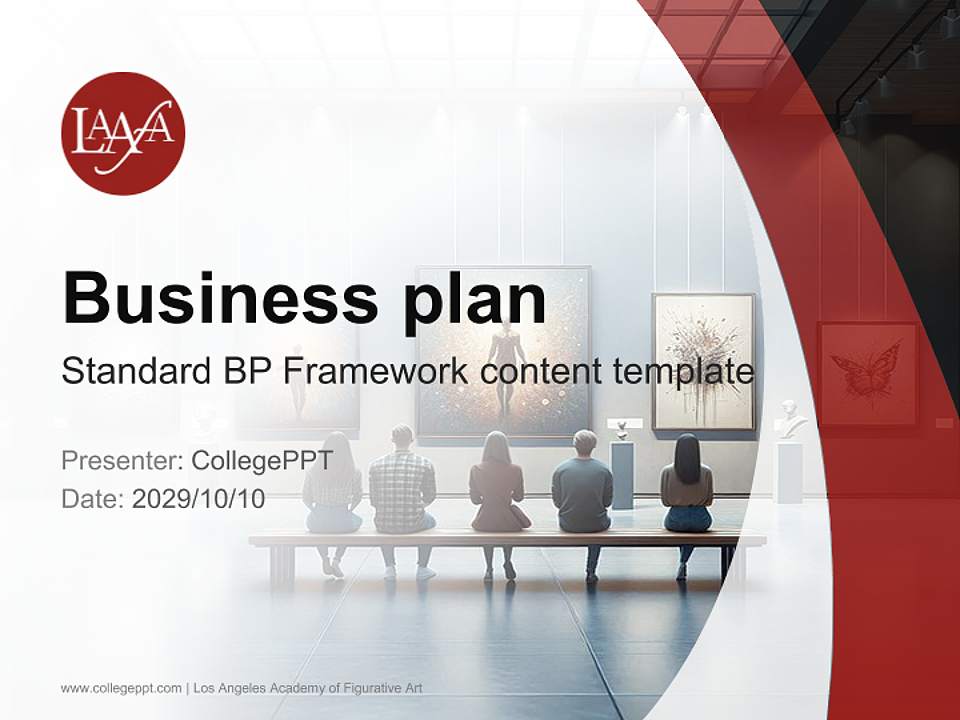 LAAFA

Business plan

Standard BP Framework content template

Presenter: CollegePPT
Date: 2029/10/10

www.collegeppt.com | Los Angeles Academy of Figurative Art